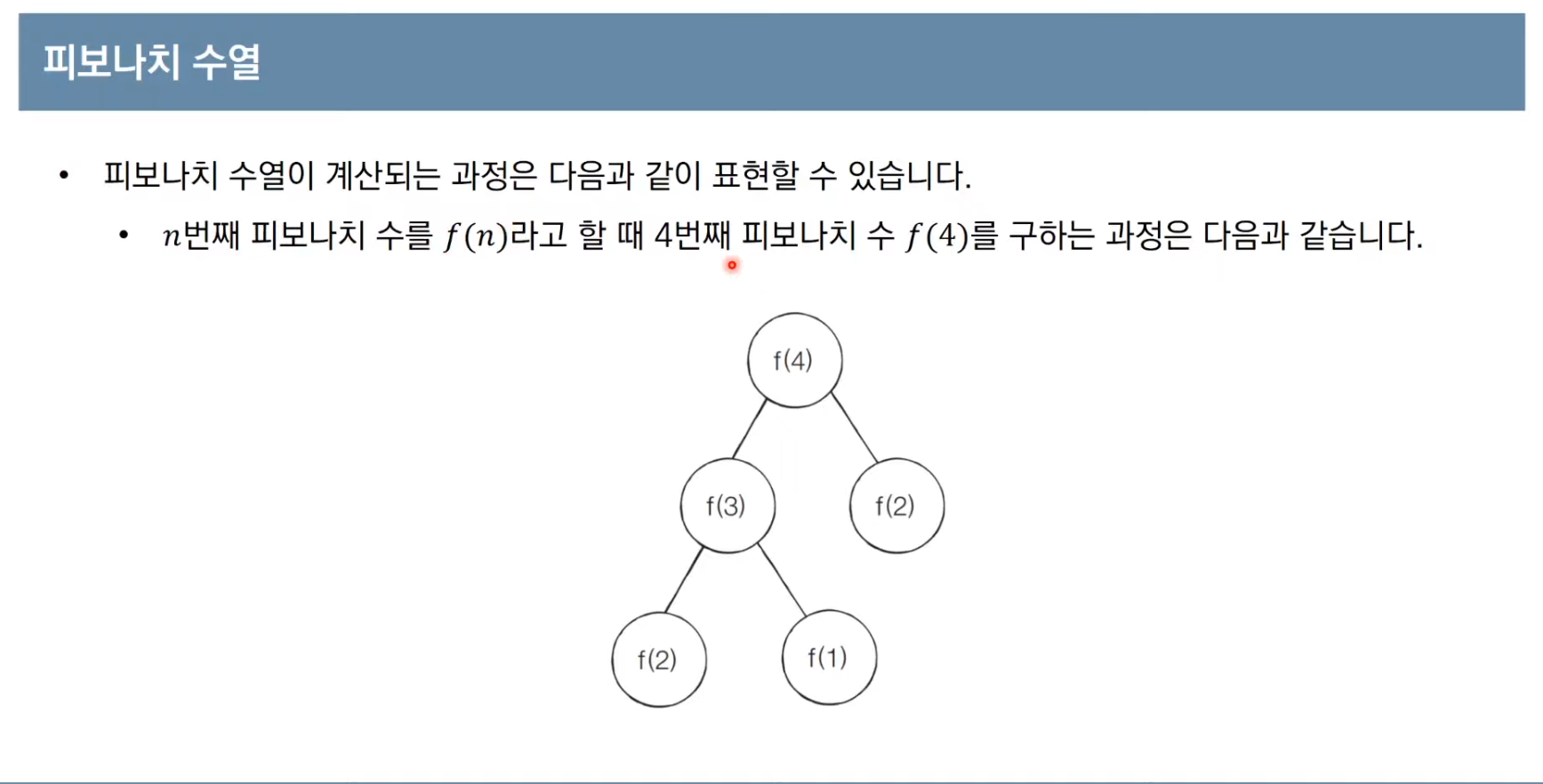 피보나치 수열

• 피보나치 수열이 계산되는 과정은 다음과 같이 표현할 수 있습니다.

• $n$번째 피보나치 수를 $f(n)$라고 할 때 4번째 피보나치 수 $f(4)$를 구하는 과정은 다음과 같습니다.

f(4)

f(3)

f(2)

f(2)

f(1)